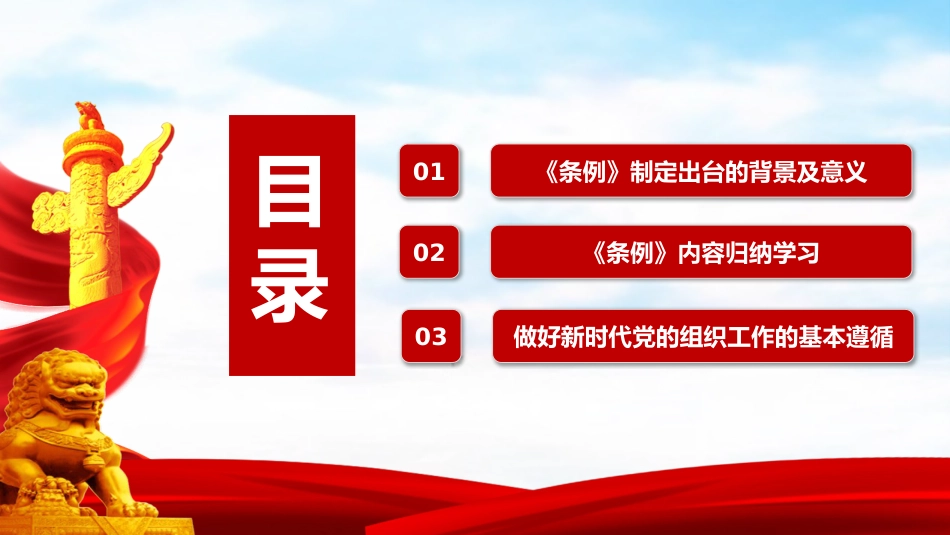 目录

01 《条例》制定出台的背景及意义

02 《条例》内容归纳学习

03 做好新时代党的组织工作的基本遵循